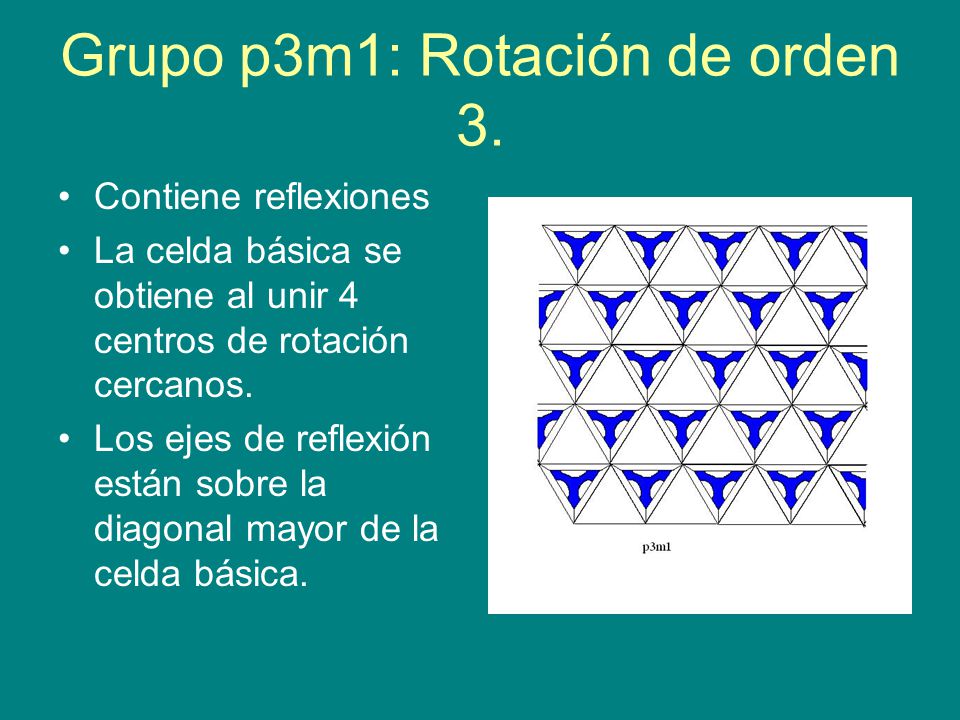 Grupo p3m1: Rotación de orden 3.

• Contiene reflexiones
• La celda básica se obtiene al unir 4 centros de rotación cercanos.
• Los ejes de reflexión están sobre la diagonal mayor de la celda básica.

p3m1